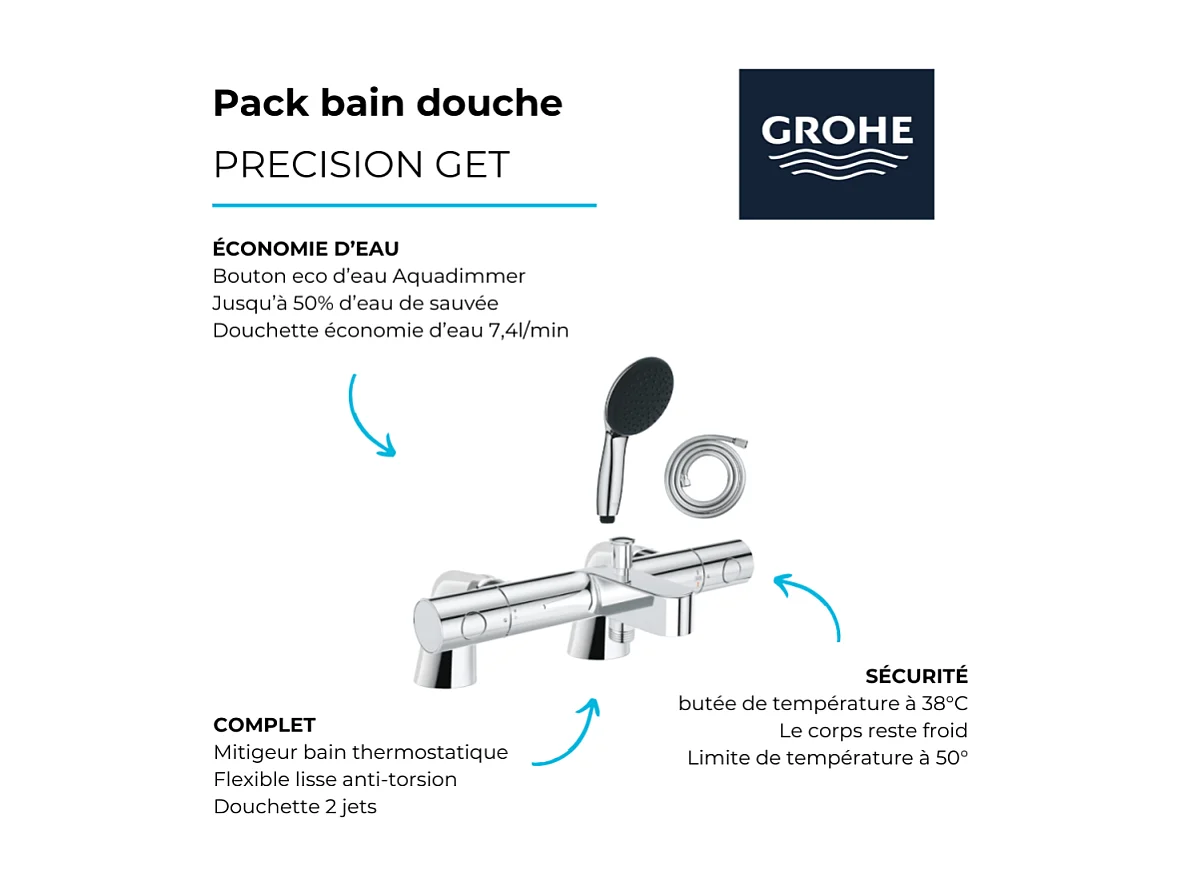 Pack bain douche
PRECISION GET

GROHE

ÉCONOMIE D'EAU
Bouton eco d'eau Aquadimmer
Jusqu'à 50% d'eau de sauvée
Douchette économie d'eau 7,4l/min

SÉCURITÉ
butée de température à 38°C
Le corps reste froid
Limite de température à 50°

COMPLET
Mitigeur bain thermostatique
Flexible lisse anti-torsion
Douchette 2 jets